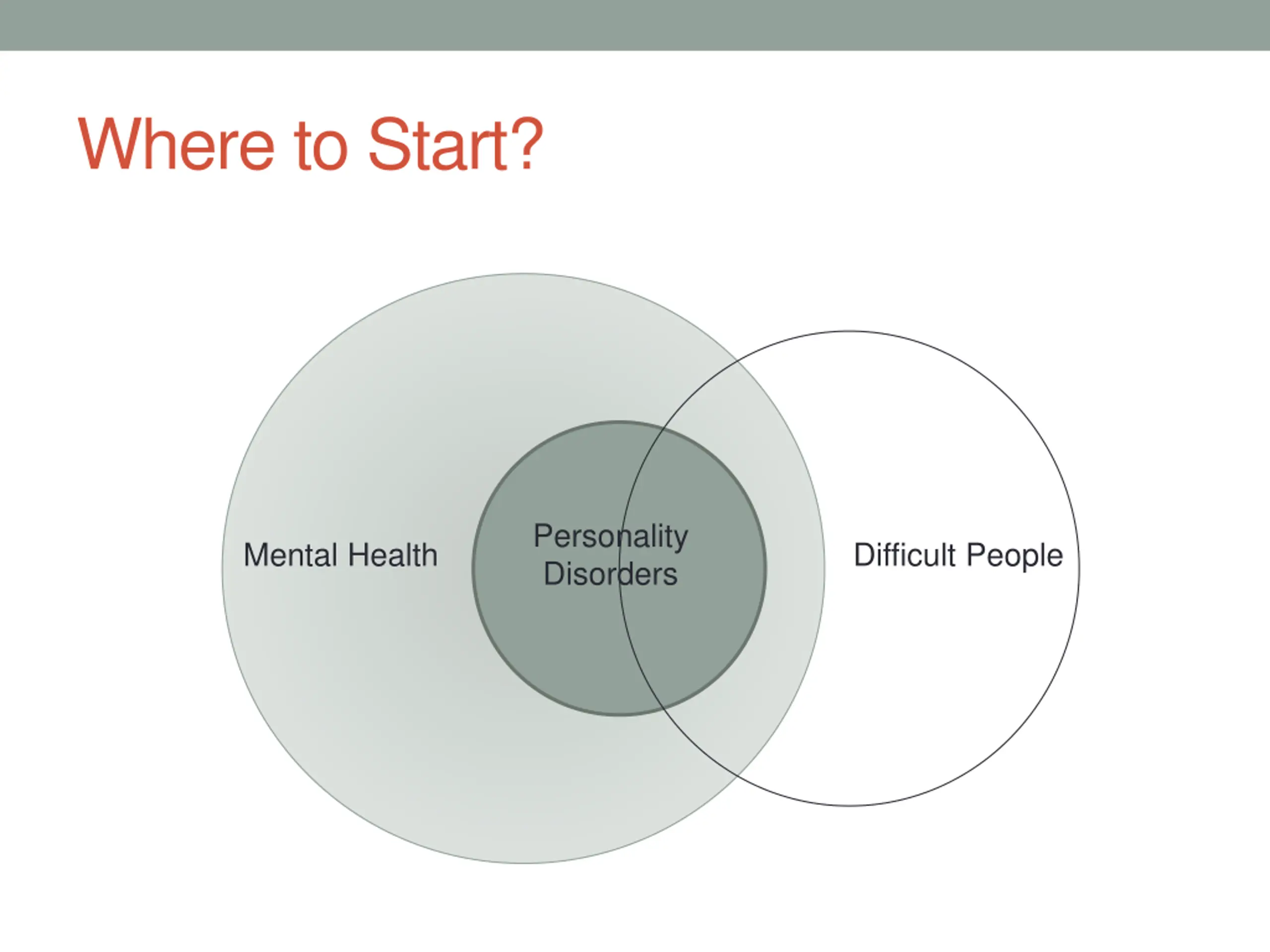 Where to Start?

Mental Health

Personality Disorders

Difficult People